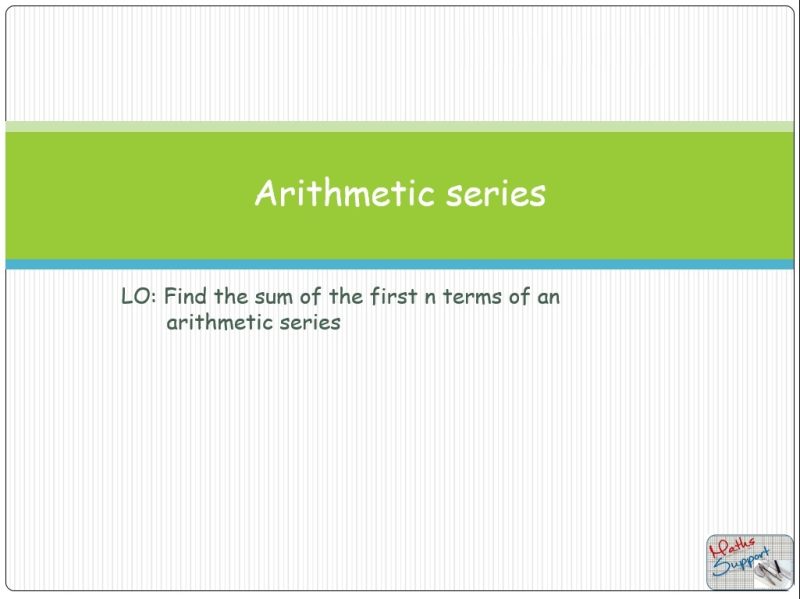 Arithmetic series

LO: Find the sum of the first n terms of an arithmetic series

Maths Support